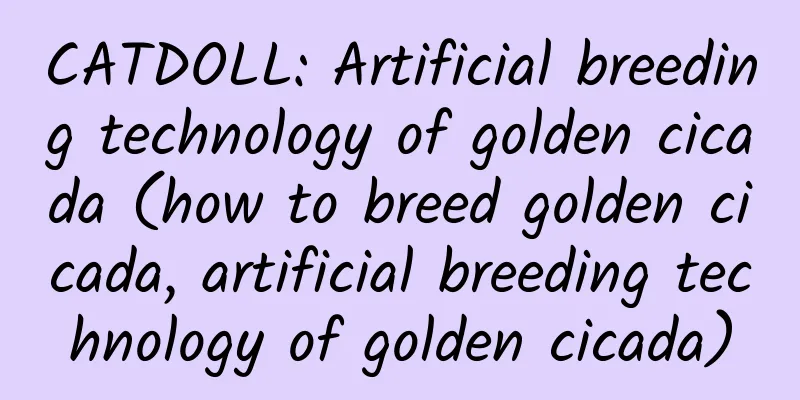 CATDOLL: Artificial breeding technology of golden cicada (how to breed golden cicada, artificial breeding technology of golden cicada)